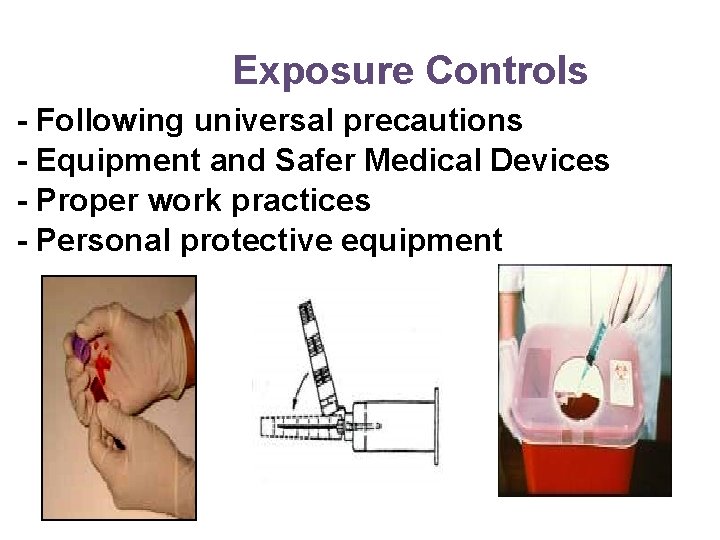 Exposure Controls

- Following universal precautions
- Equipment and Safer Medical Devices
- Proper work practices
- Personal protective equipment